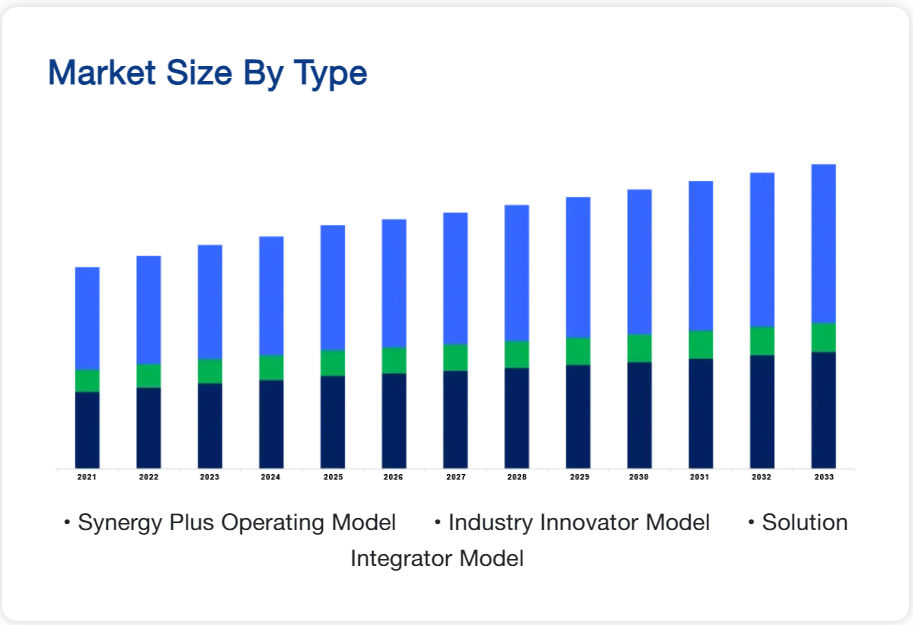 Market Size By Type

2021 2022 2023 2024 2025 2026 2027 2028 2029 2030 2031 2032 2033

• Synergy Plus Operating Model • Industry Innovator Model • Solution Integrator Model